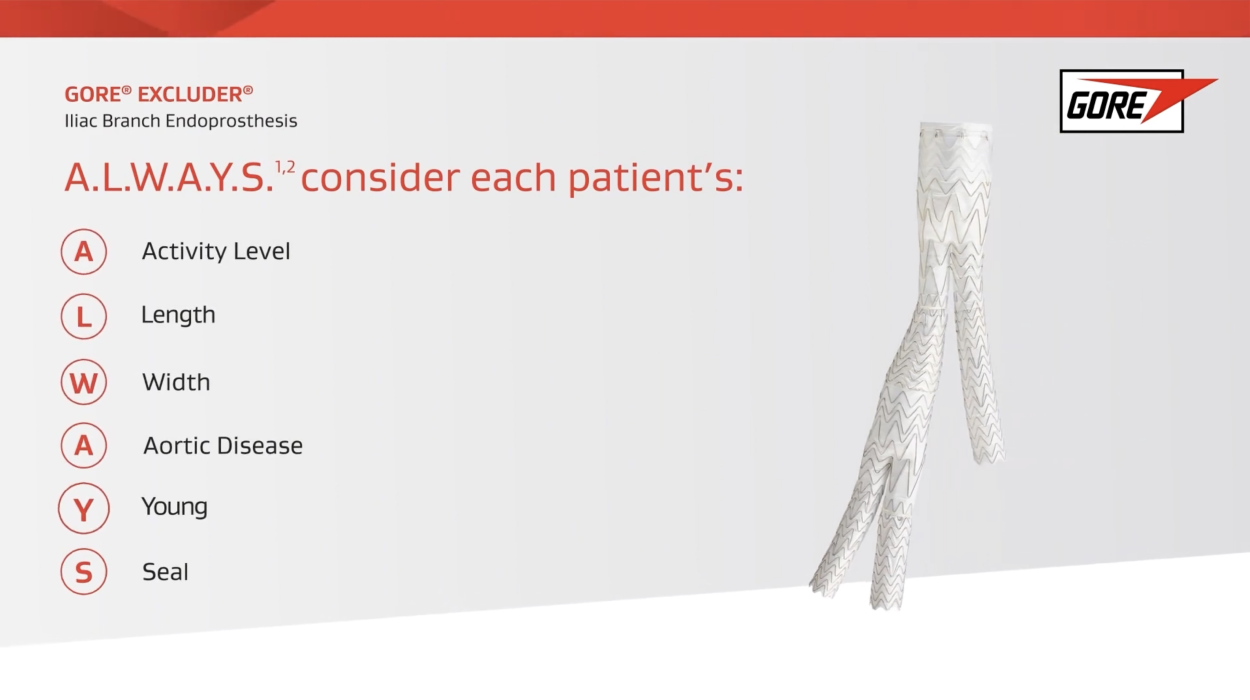 GORE® EXCLUDER®
Iliac Branch Endoprosthesis

GORE

A.L.W.A.Y.S.$^{1,2}$ consider each patient's:

A Activity Level

L Length

W Width

A Aortic Disease

Y Young

S Seal